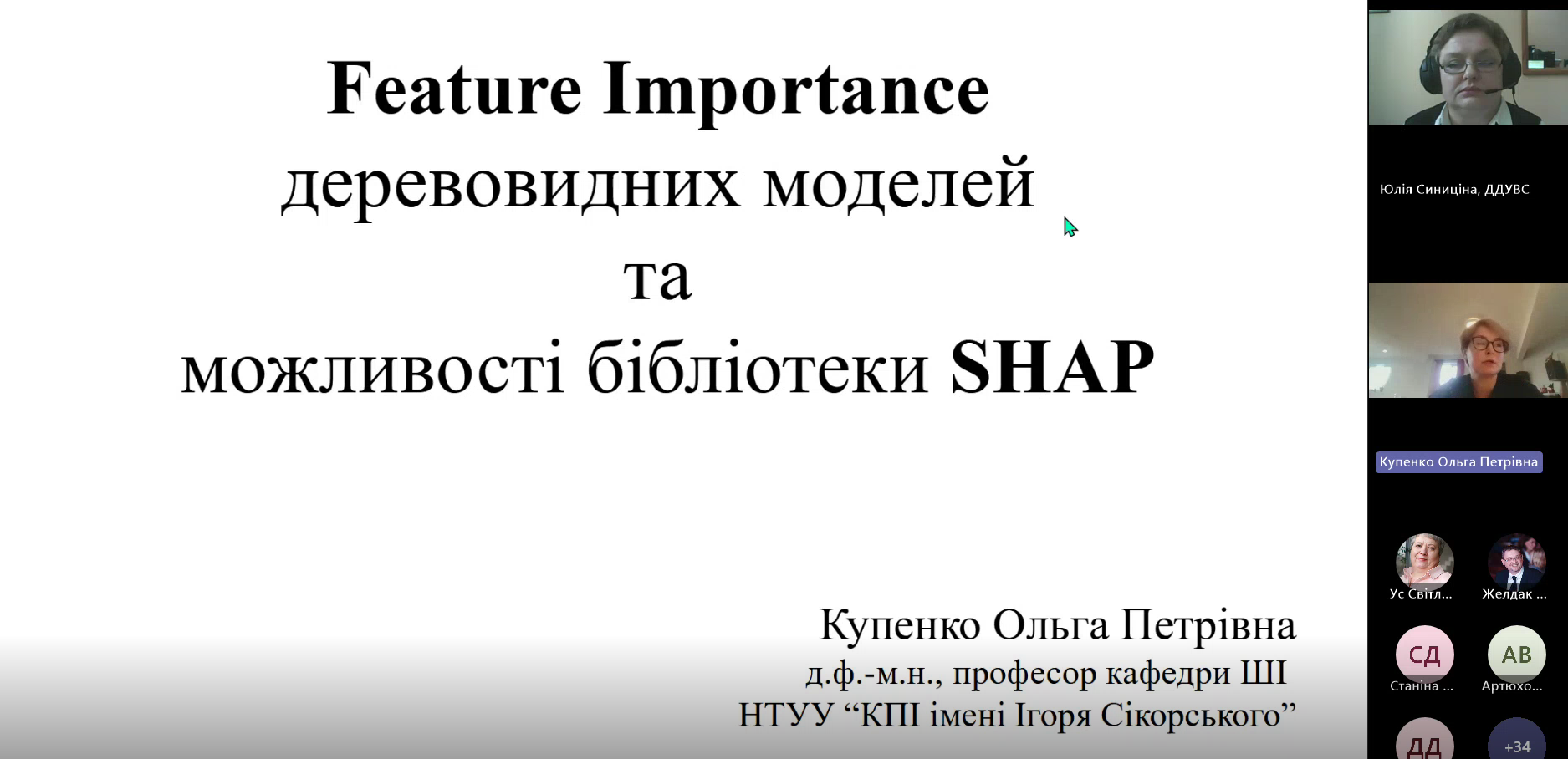 Feature Importance
деревовидних моделей
та
можливості бібліотеки SHAP

Купенко Ольга Петрівна
д.ф.-м.н., професор кафедри ШІ
НТУУ “КПІ імені Ігоря Сікорського”

Юлія Синиціна, ДДУВС

Купенко Ольга Петрівна

Ус Світл...

Желдак ...

СД
Станіна ...

АВ
Артюхо...

ДД

+34